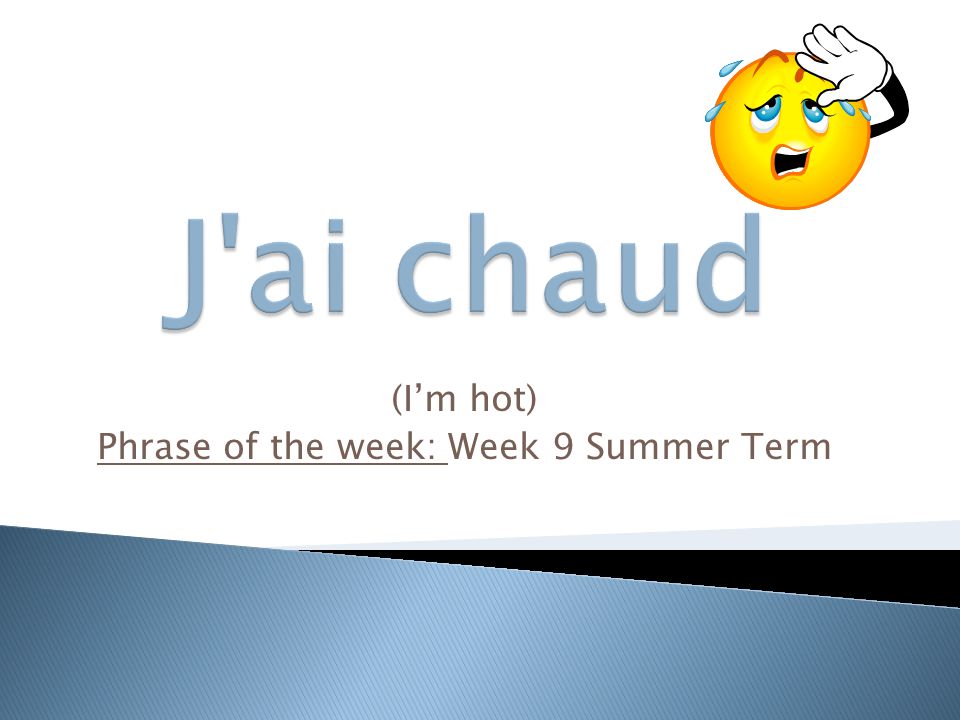 J'ai chaud

(I’m hot)

Phrase of the week: Week 9 Summer Term